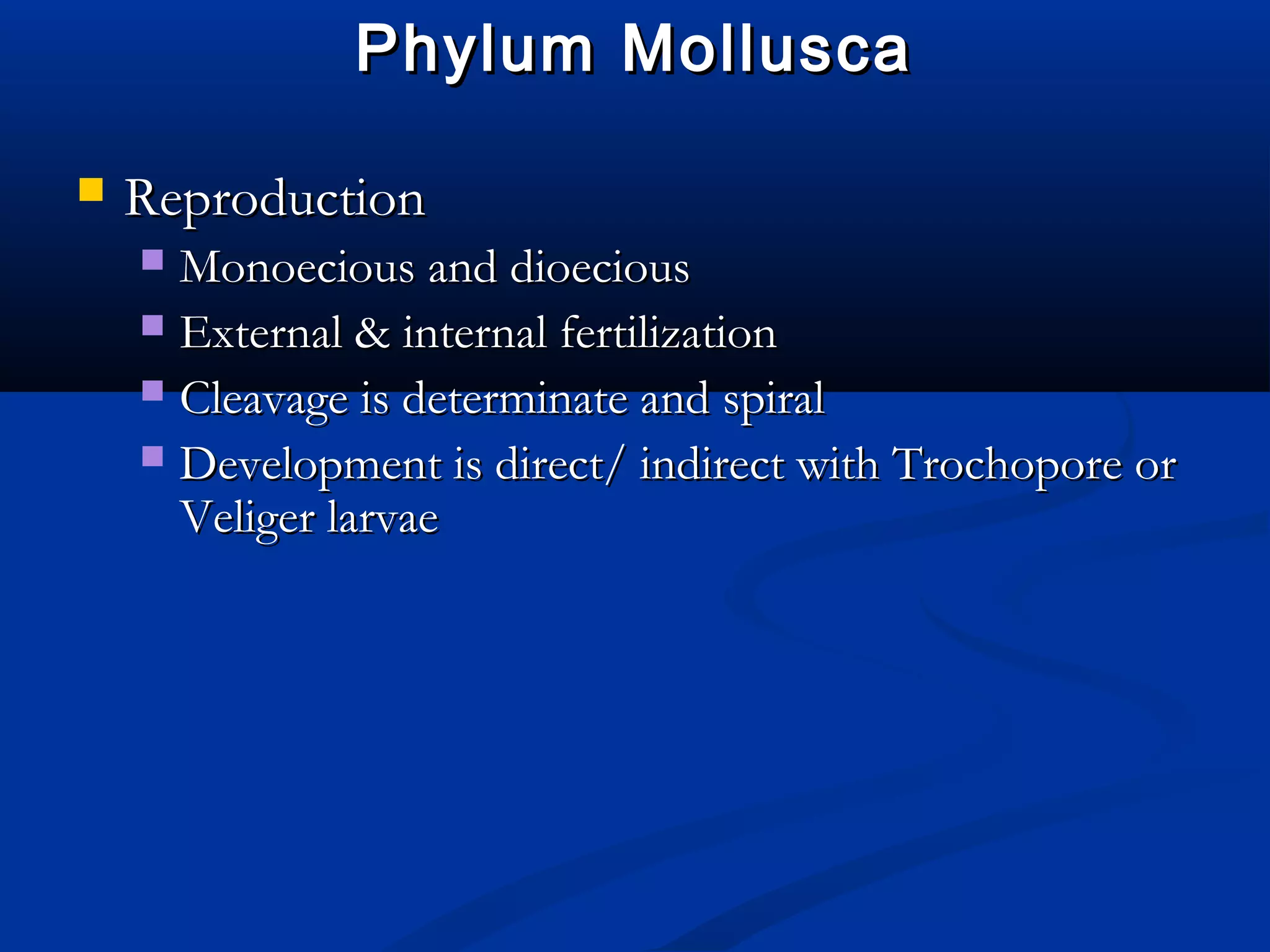 Phylum Mollusca

Reproduction

Monoecious and dioecious

External & internal fertilization

Cleavage is determinate and spiral

Development is direct/ indirect with Trochopore or Veliger larvae